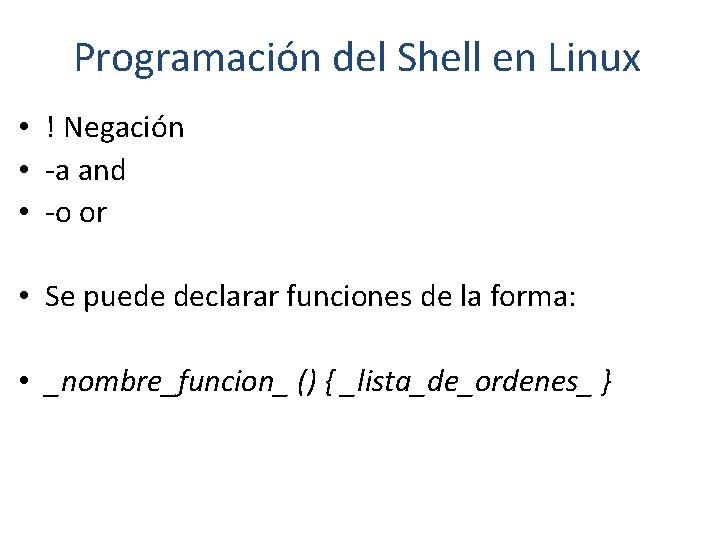 Programación del Shell en Linux

• ! Negación
• -a and
• -o or

• Se puede declarar funciones de la forma:

• _nombre_funcion_ () { _lista_de_ordenes_ }